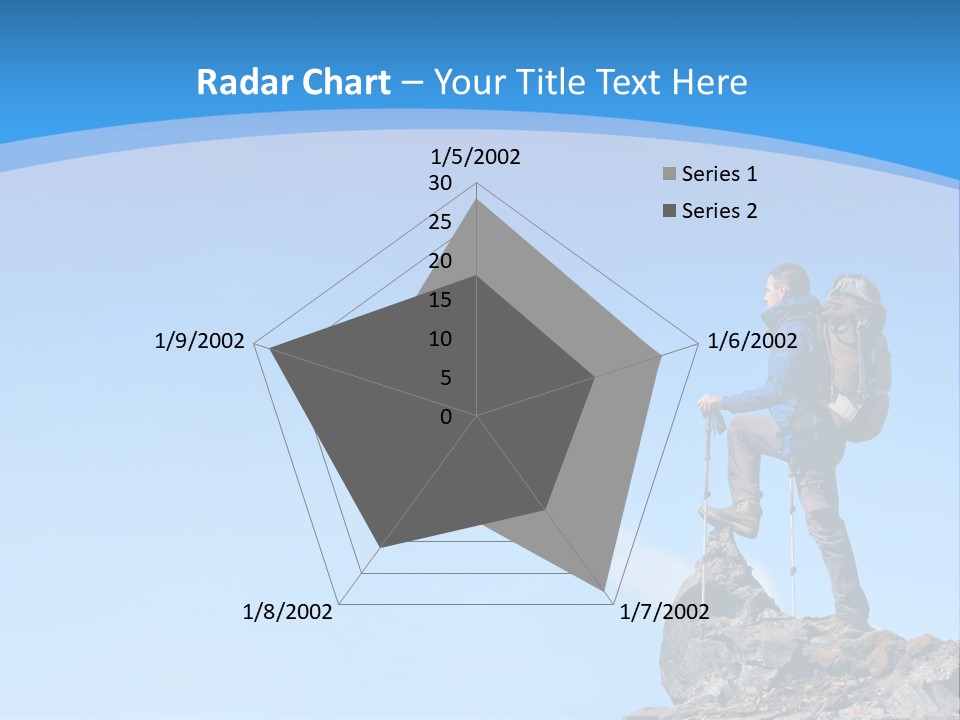 Radar Chart – Your Title Text Here

1/5/2002
30
25
20
15
10
5
0
1/6/2002
1/7/2002
1/8/2002
1/9/2002

Series 1
Series 2